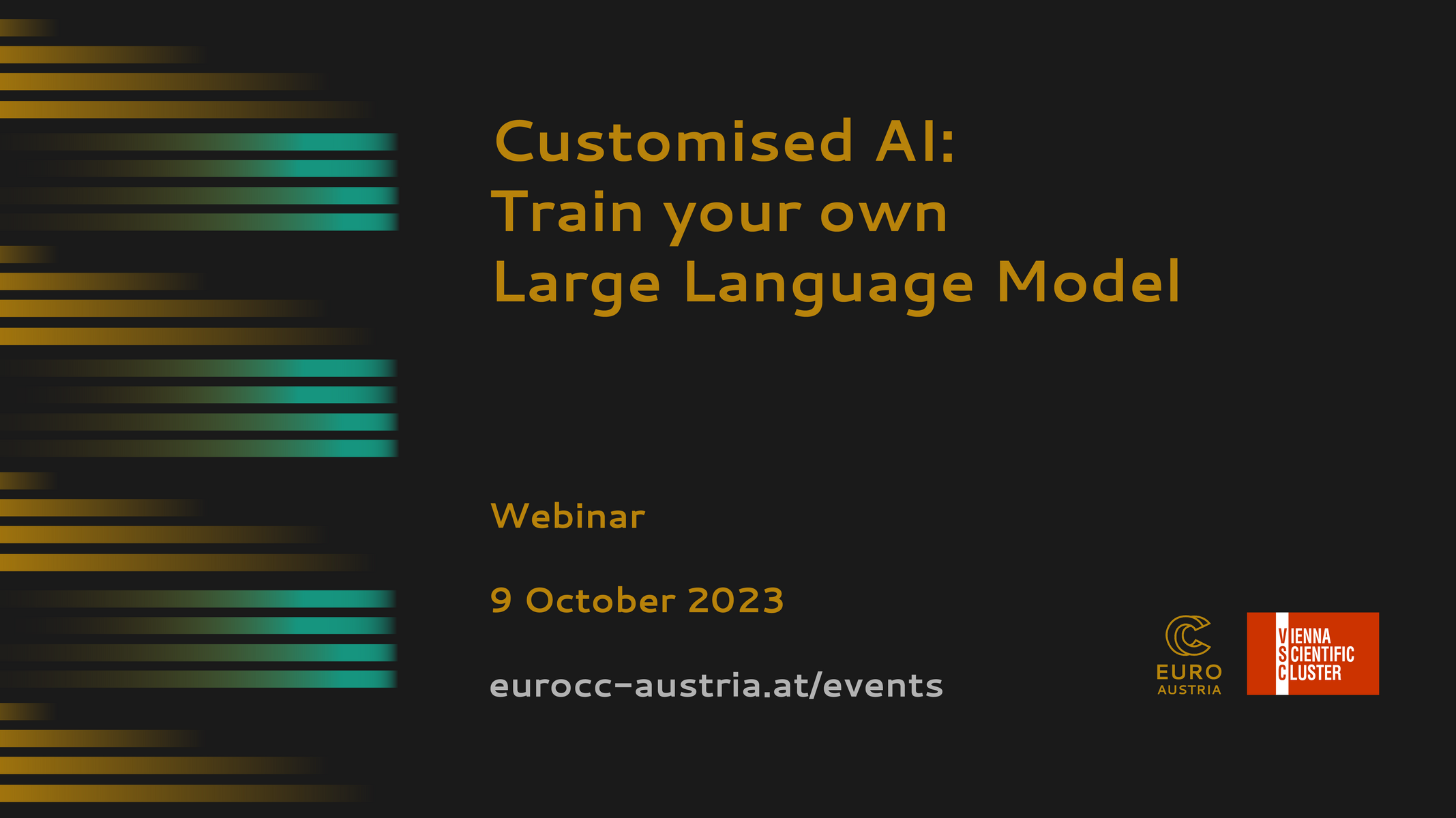 Customised AI:
Train your own
Large Language Model

Webinar

9 October 2023

eurocc-austria.at/events

EURO
AUSTRIA

VIENNA
SCIENTIFIC
CLUSTER